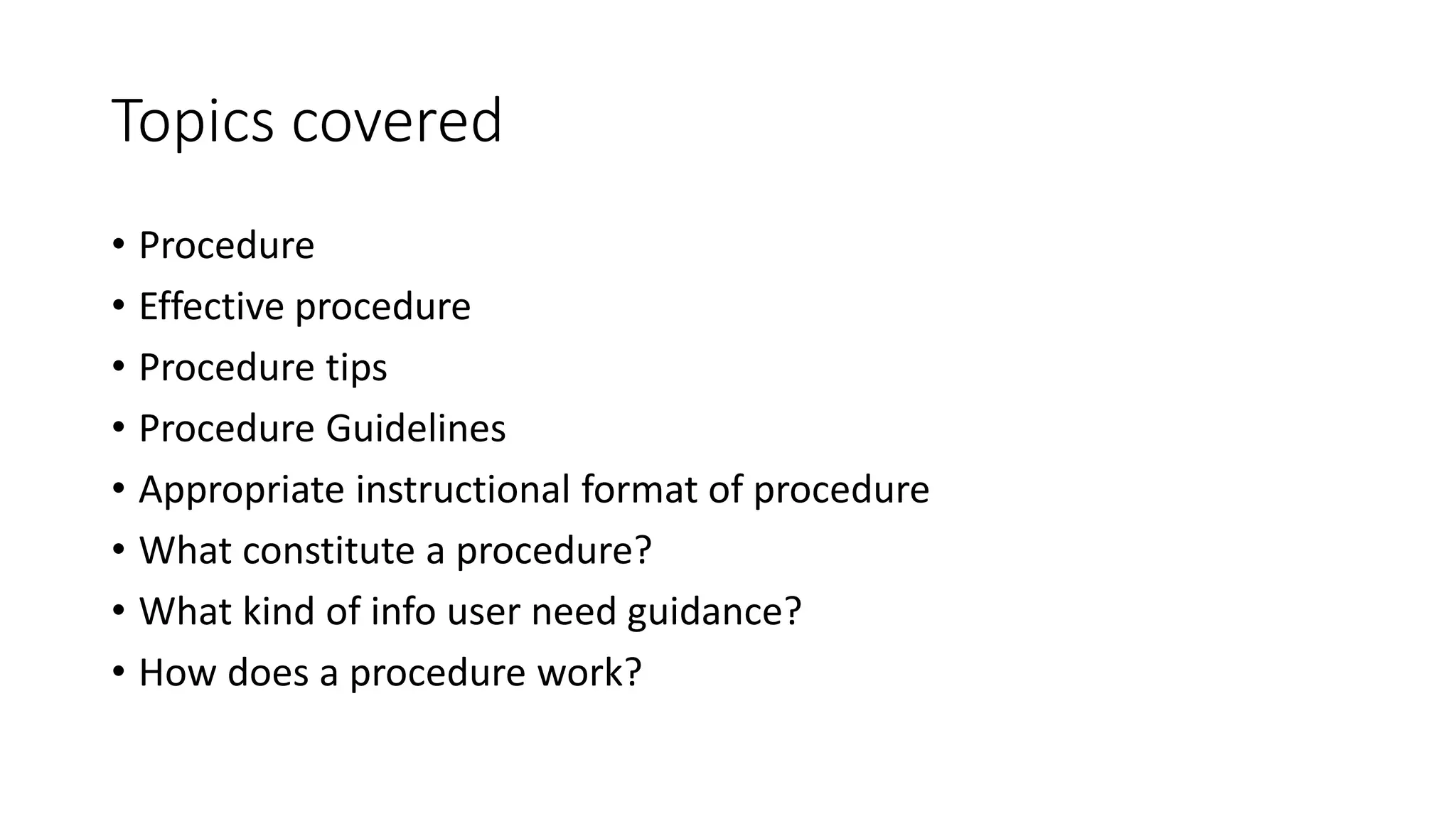 Topics covered

• Procedure
• Effective procedure
• Procedure tips
• Procedure Guidelines
• Appropriate instructional format of procedure
• What constitute a procedure?
• What kind of info user need guidance?
• How does a procedure work?